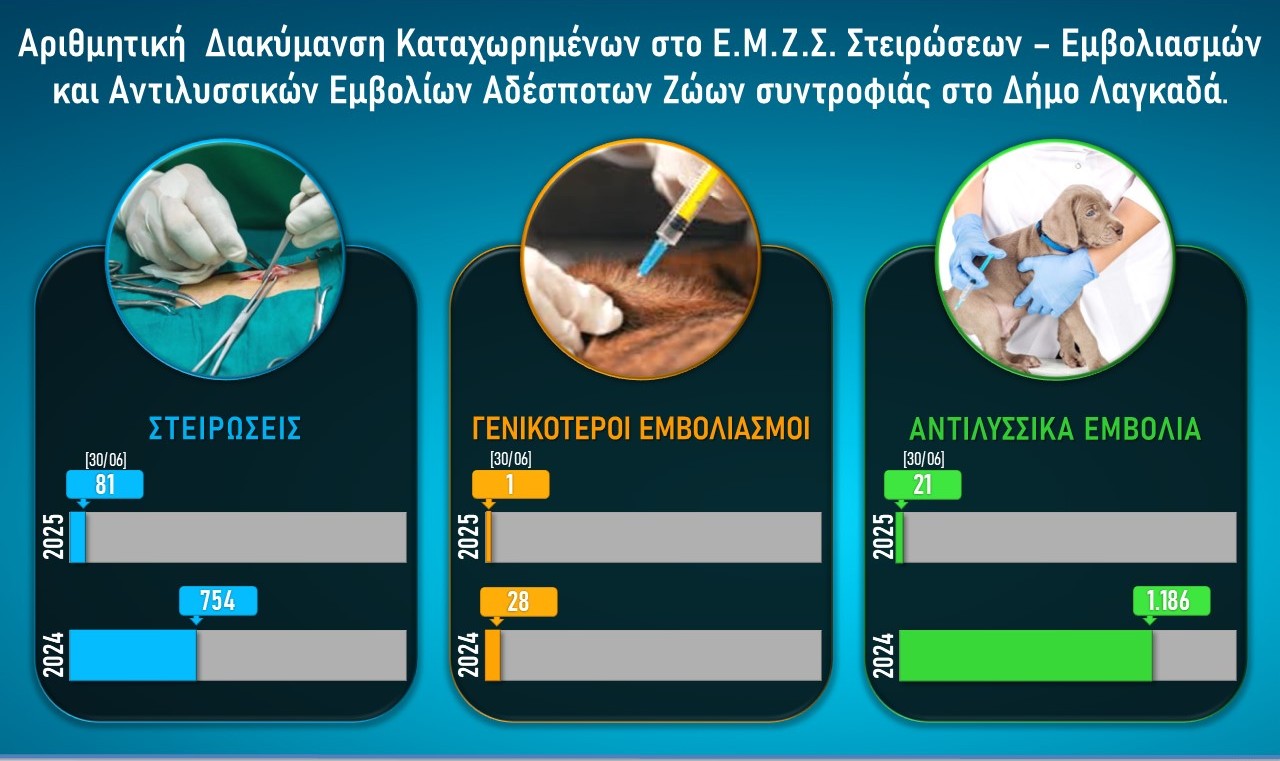 Αριθμητική Διακύμανση Καταχωρημένων στο Ε.Μ.Ζ.Σ. Στειρώσεων – Εμβολιασμών και Αντιλυσσικών Εμβολίων Αδέσποτων Ζώων συντροφιάς στο Δήμο Λαγκαδά.

ΣΤΕΙΡΩΣΕΙΣ

[30/06]
81
2025
754
2024

ΓΕΝΙΚΟΤΕΡΟΙ ΕΜΒΟΛΙΑΣΜΟΙ

[30/06]
1
2025
28
2024

ΑΝΤΙΛΥΣΣΙΚΑ ΕΜΒΟΛΙΑ

[30/06]
21
2025
1.186
2024